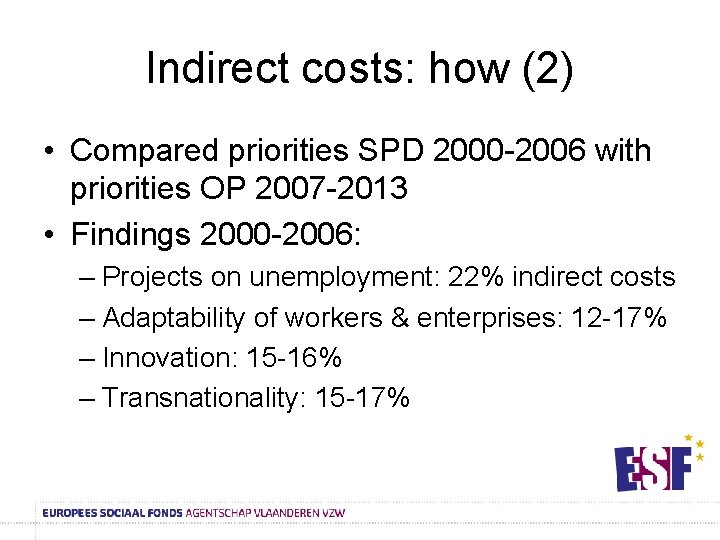 Indirect costs: how (2)

• Compared priorities SPD 2000-2006 with priorities OP 2007-2013

• Findings 2000-2006:
– Projects on unemployment: 22% indirect costs
– Adaptability of workers & enterprises: 12-17%
– Innovation: 15-16%
– Transnationality: 15-17%

ESF

EUROPEES SOCIAAL FONDS AGENTSCHAP VLAANDEREN VZW